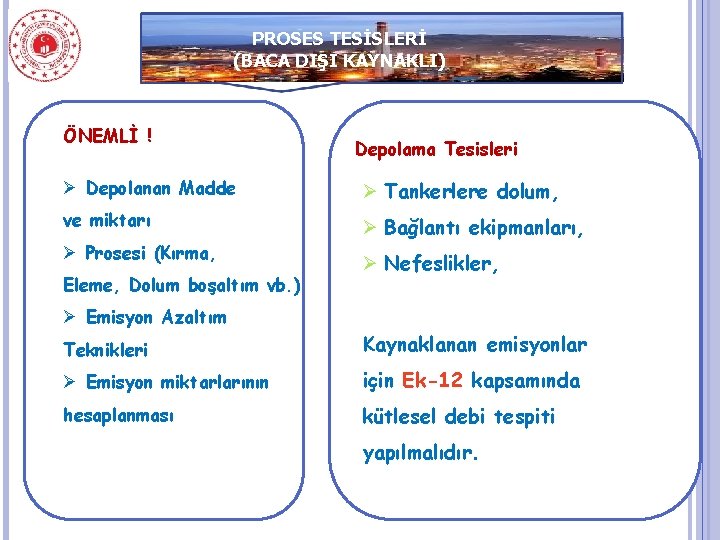 PROSES TESİSLERİ
(BACA DIŞI KAYNAKLI)

ÖNEMLİ !

➢ Depolanan Madde ve miktarı
➢ Prosesi (Kırma, Eleme, Dolum boşaltım vb.)
➢ Emisyon Azaltım Teknikleri
➢ Emisyon miktarlarının hesaplanması

Depolama Tesisleri

➢ Tankerlere dolum,
➢ Bağlantı ekipmanları,
➢ Nefeslikler,

Kaynaklanan emisyonlar için Ek-12 kapsamında kütlesel debi tespiti yapılmalıdır.